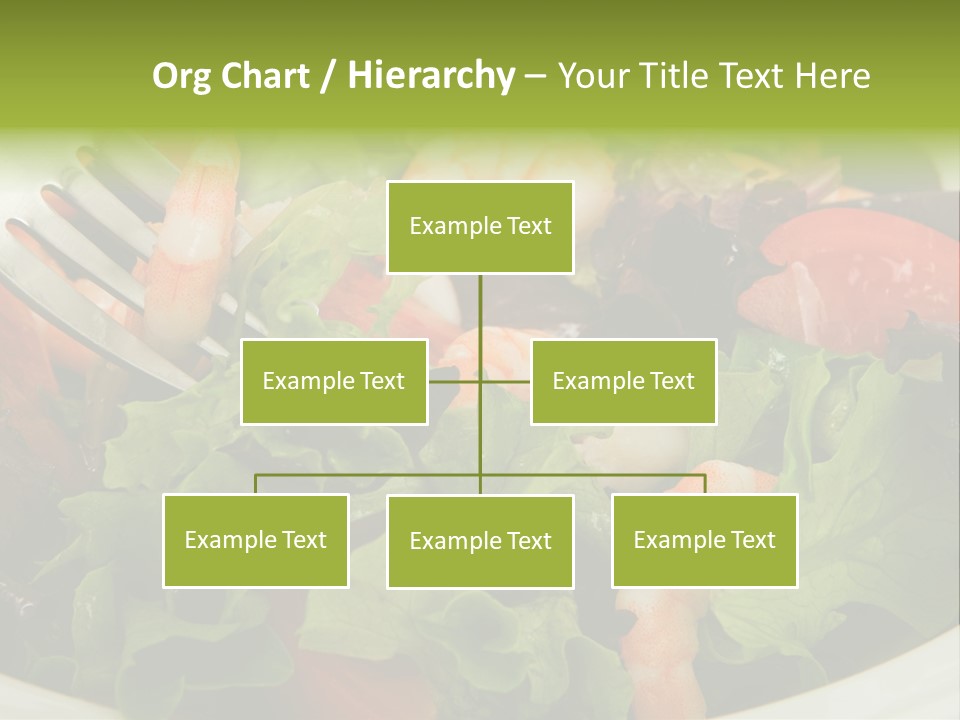 Org Chart / Hierarchy – Your Title Text Here

Example Text

Example Text

Example Text

Example Text

Example Text

Example Text